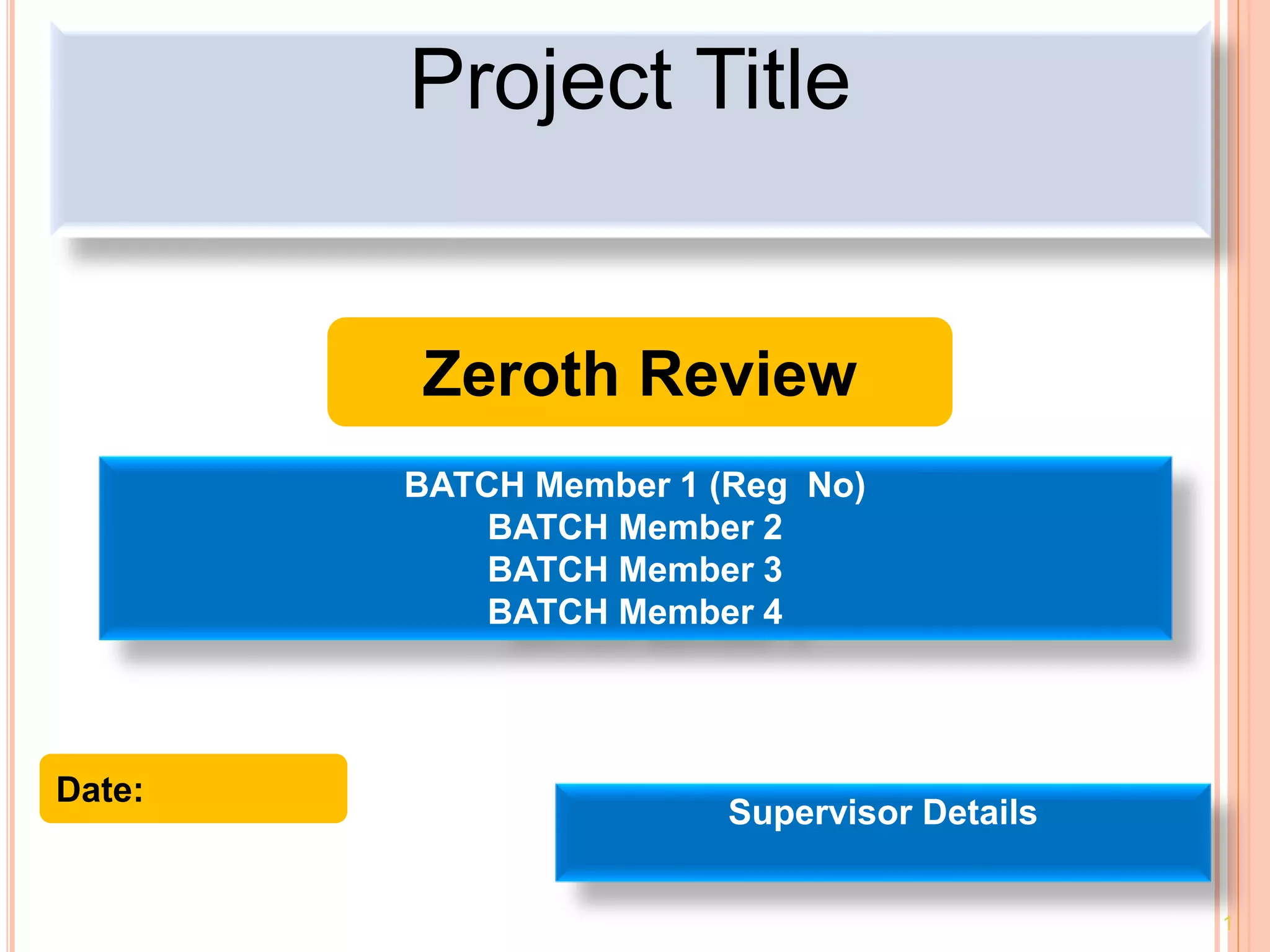 Project Title

Zeroth Review

BATCH Member 1 (Reg No)
BATCH Member 2
BATCH Member 3
BATCH Member 4

Date:

Supervisor Details

1